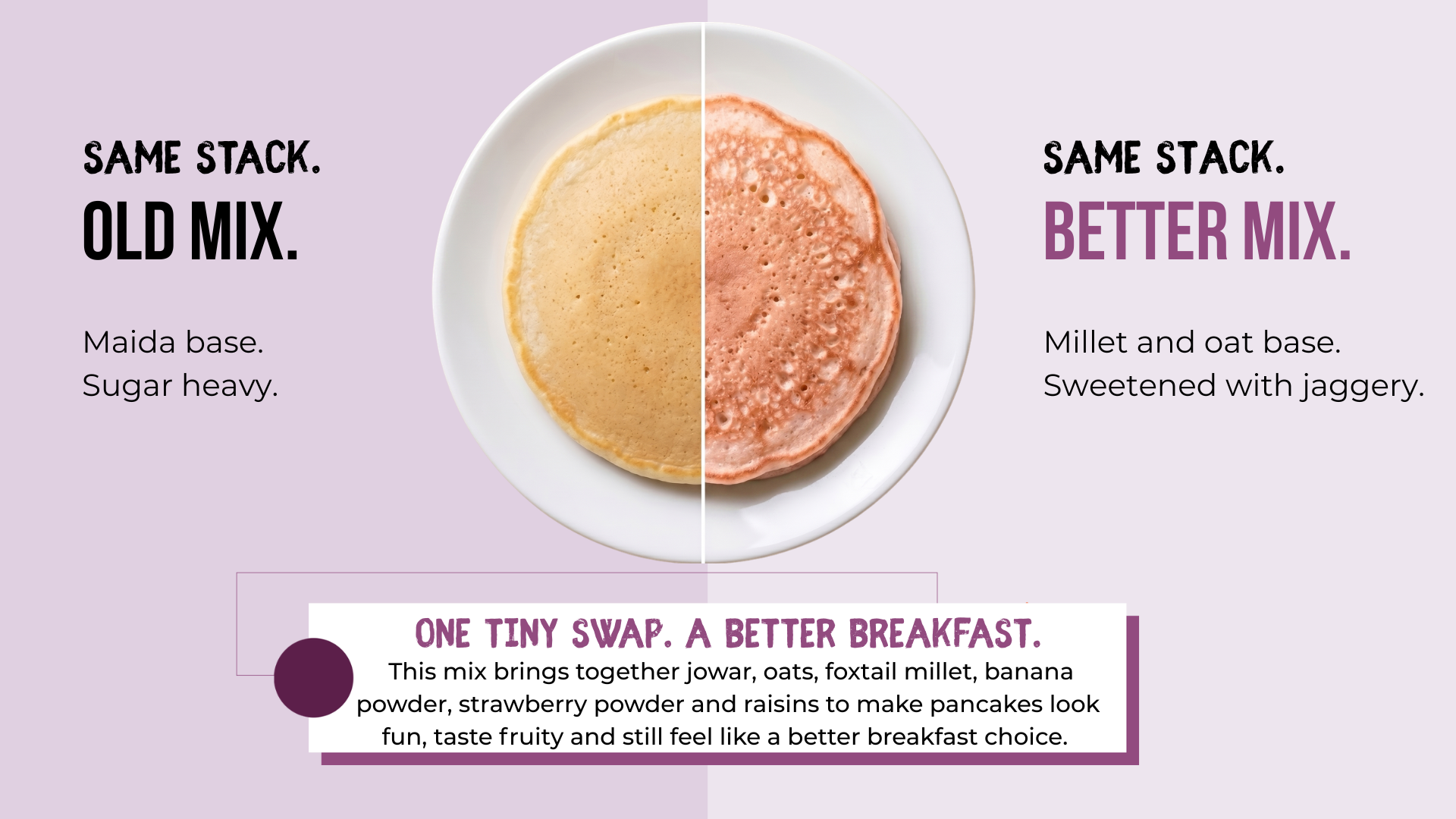 SAME STACK.
OLD MIX.

Maida base.
Sugar heavy.

SAME STACK.
BETTER MIX.

Millet and oat base.
Sweetened with jaggery.

ONE TINY SWAP. A BETTER BREAKFAST.
This mix brings together jowar, oats, foxtail millet, banana powder, strawberry powder and raisins to make pancakes look fun, taste fruity and still feel like a better breakfast choice.